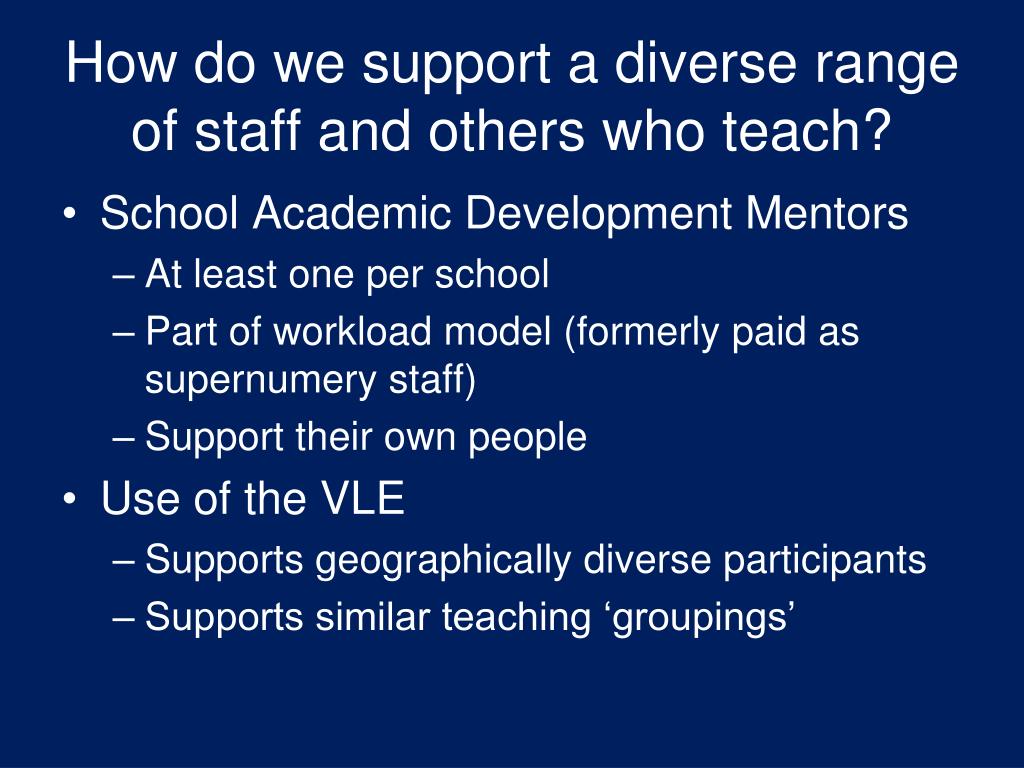 How do we support a diverse range of staff and others who teach?

• School Academic Development Mentors
– At least one per school
– Part of workload model (formerly paid as supernumery staff)
– Support their own people
• Use of the VLE
– Supports geographically diverse participants
– Supports similar teaching ‘groupings’